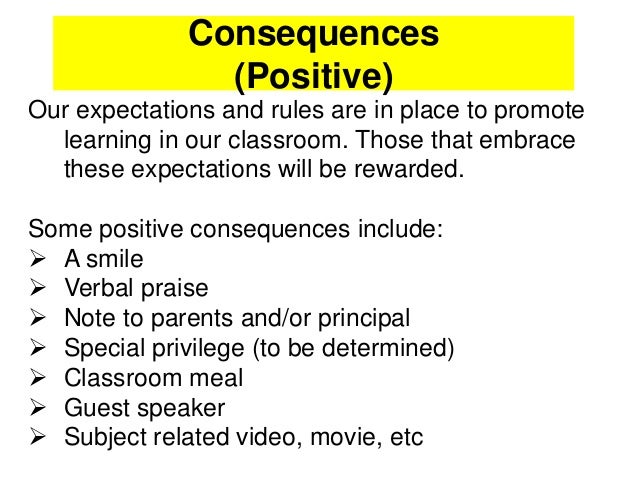 Consequences
(Positive)

Our expectations and rules are in place to promote learning in our classroom. Those that embrace these expectations will be rewarded.

Some positive consequences include:
➢ A smile
➢ Verbal praise
➢ Note to parents and/or principal
➢ Special privilege (to be determined)
➢ Classroom meal
➢ Guest speaker
➢ Subject related video, movie, etc